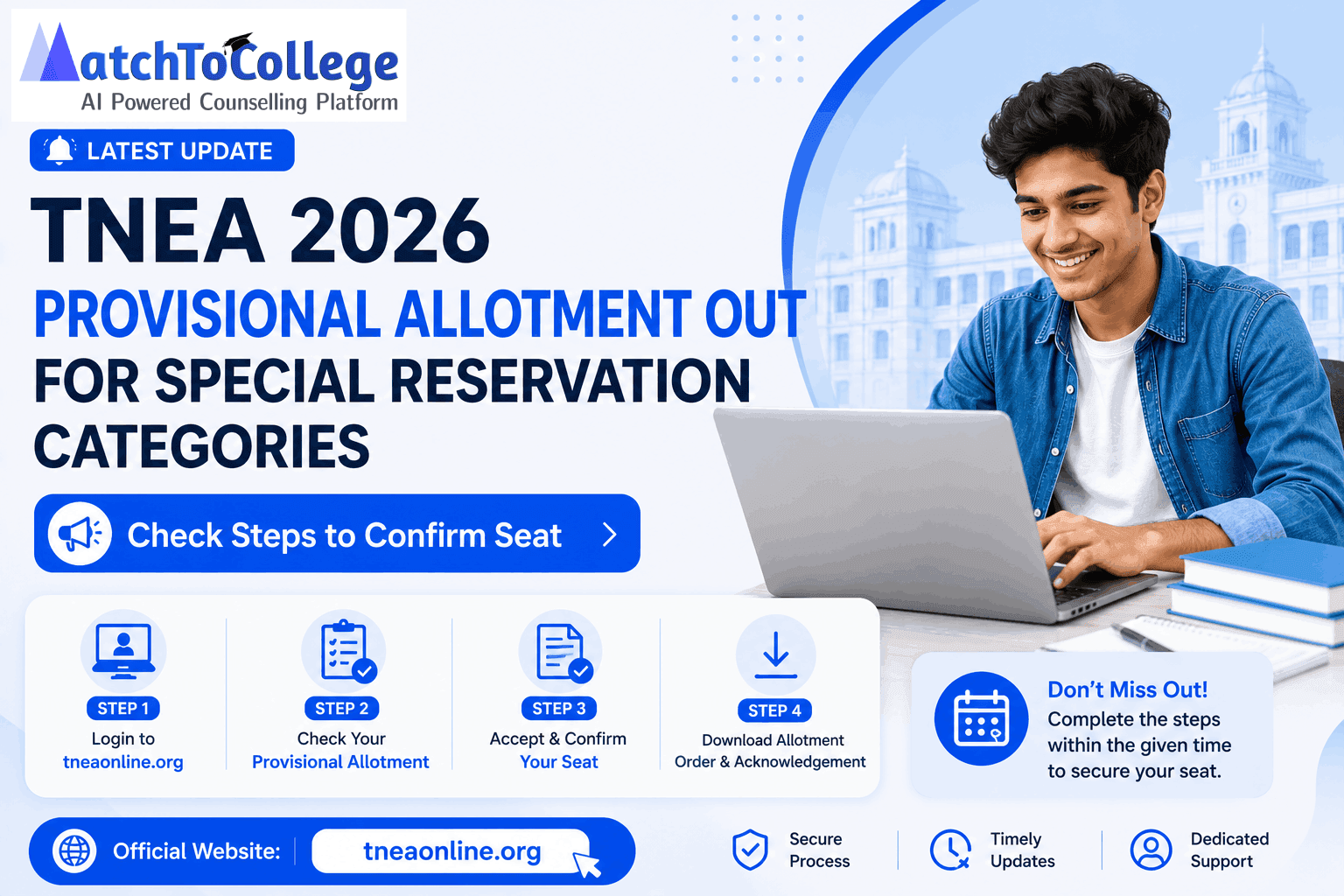 MatchToCollege
AI Powered Counselling Platform

LATEST UPDATE

TNEA 2026
PROVISIONAL ALLOTMENT OUT
FOR SPECIAL RESERVATION CATEGORIES

Check Steps to Confirm Seat

STEP 1
Login to tneaonline.org

STEP 2
Check Your Provisional Allotment

STEP 3
Accept & Confirm Your Seat

STEP 4
Download Allotment Order & Acknowledgement

Don't Miss Out!
Complete the steps within the given time to secure your seat.

Official Website: tneaonline.org

Secure Process

Timely Updates

Dedicated Support